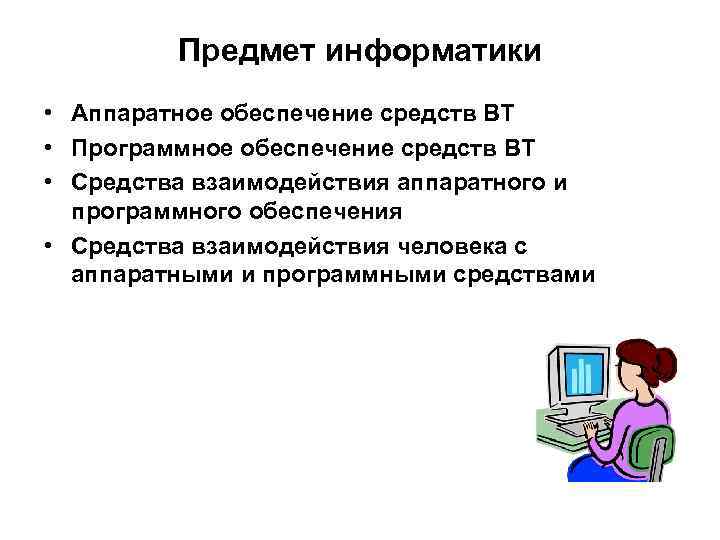 Предмет информатики

• Аппаратное обеспечение средств ВТ
• Программное обеспечение средств ВТ
• Средства взаимодействия аппаратного и программного обеспечения
• Средства взаимодействия человека с аппаратными и программными средствами